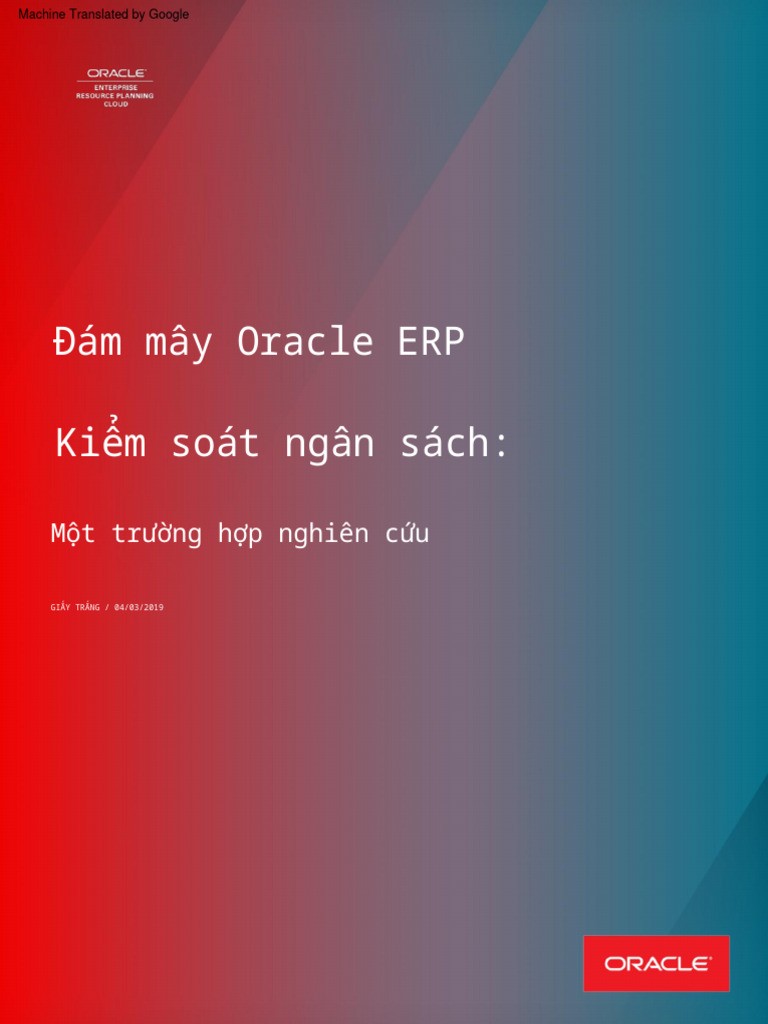 Machine Translated by Google

ORACLE
ENTERPRISE
RESOURCE PLANNING
CLOUD

Đám mây Oracle ERP

Kiểm soát ngân sách:

Một trường hợp nghiên cứu

GIẤY TRẮNG / 04/03/2019

ORACLE